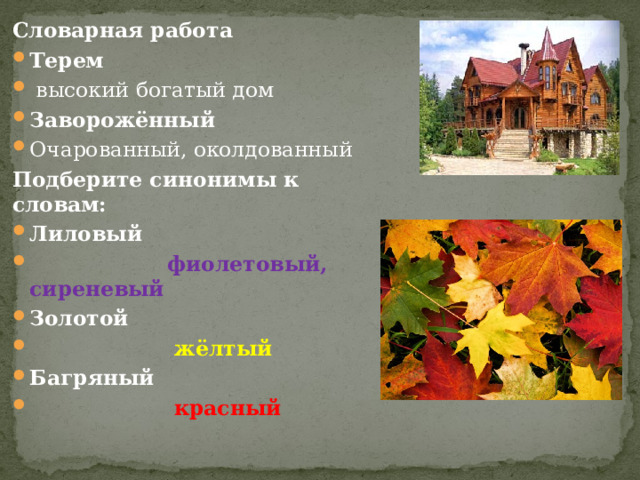 Словарная работа

Терем

высокий богатый дом

Заворожённый

Очарованный, околдованный

Подберите синонимы к словам:

Лиловый

фиолетовый, сиреневый

Золотой

жёлтый

Багряный

красный